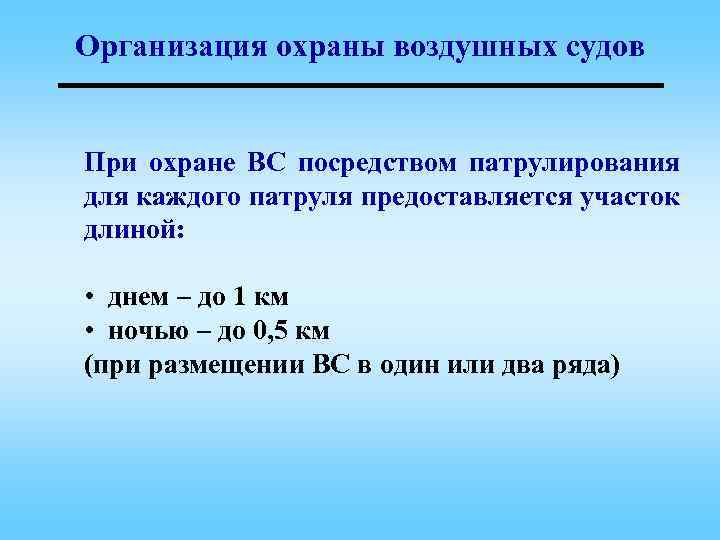 Организация охраны воздушных судов

При охране ВС посредством патрулирования для каждого патруля предоставляется участок длиной:

• днем – до 1 км
• ночью – до 0,5 км
(при размещении ВС в один или два ряда)